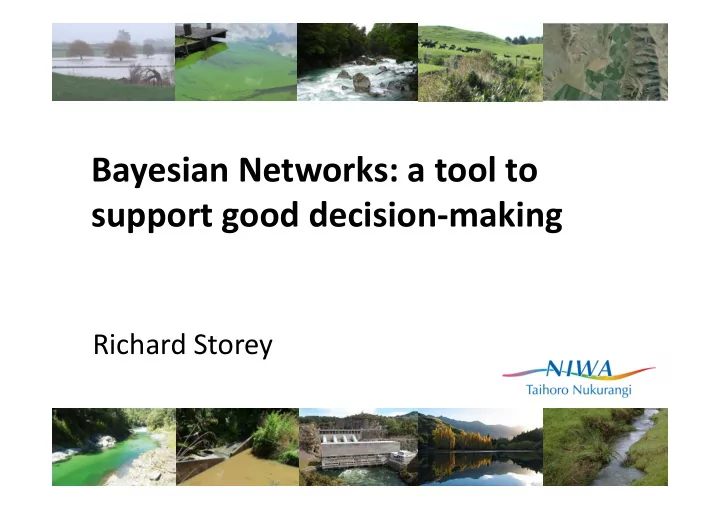 Bayesian Networks: a tool to support good decision-making

Richard Storey

NIWA
Taihoro Nukurangi